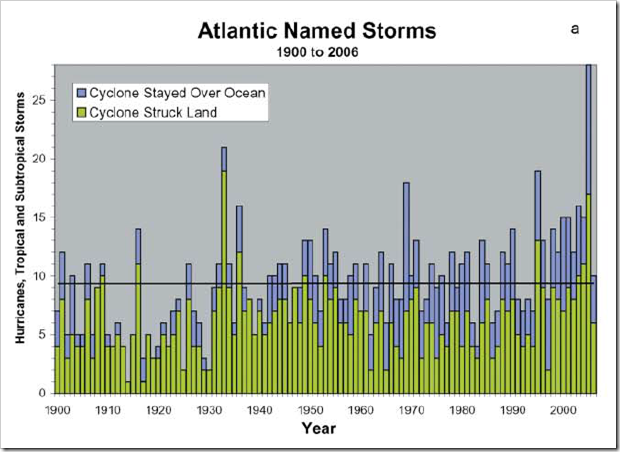 Atlantic Named Storms
1900 to 2006

a

Cyclone Stayed Over Ocean
Cyclone Struck Land

Hurricanes, Tropical and Subtropical Storms

25
20
15
10
5
0

1900 1910 1920 1930 1940 1950 1960 1970 1980 1990 2000

Year